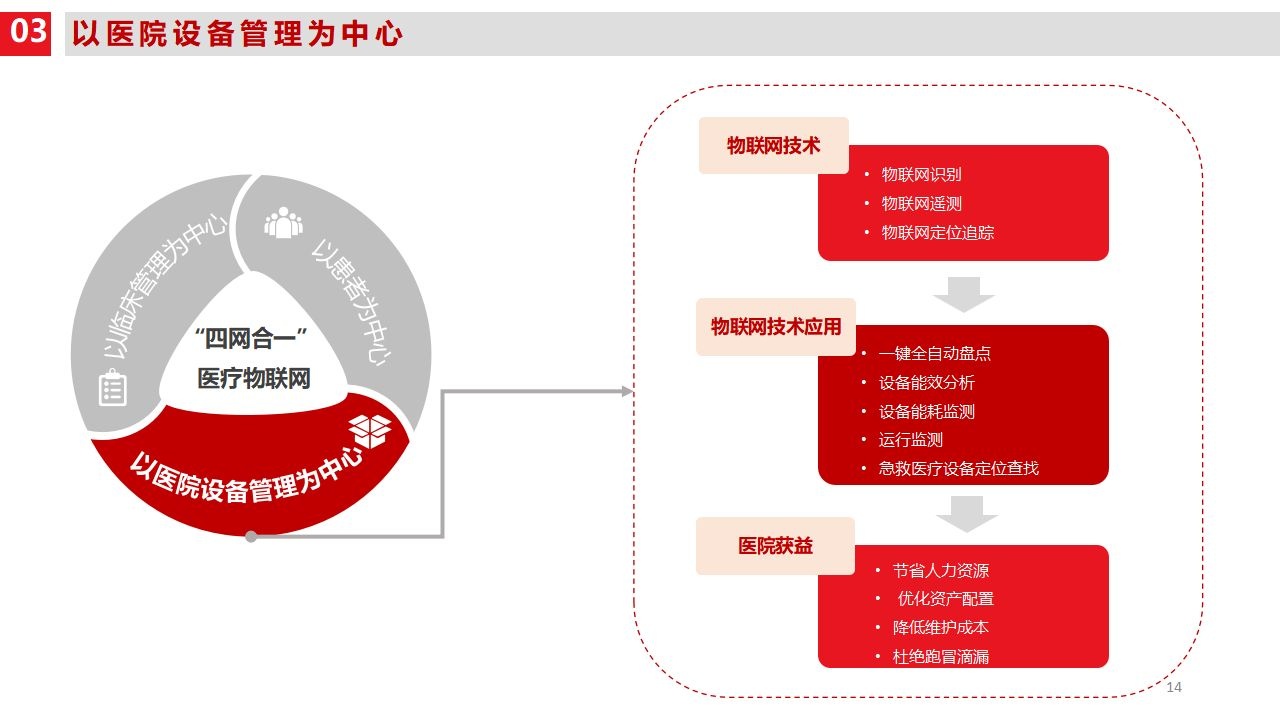 03 以医院设备管理为中心

以临床管理为中心

以患者为中心

“四网合一”
医疗物联网

以医院设备管理为中心

物联网技术
• 物联网识别
• 物联网遥测
• 物联网定位追踪

物联网技术应用
• 一键全自动盘点
• 设备能效分析
• 设备能耗监测
• 运行监测
• 急救医疗设备定位查找

医院获益
• 节省人力资源
• 优化资产配置
• 降低维护成本
• 杜绝跑冒滴漏

14